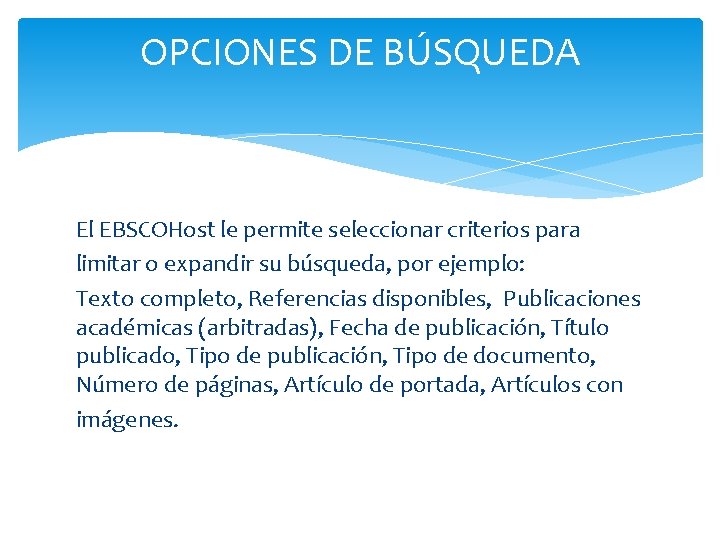 OPCIONES DE BÚSQUEDA

El EBSCOHost le permite seleccionar criterios para limitar o expandir su búsqueda, por ejemplo:

Texto completo, Referencias disponibles, Publicaciones académicas (arbitradas), Fecha de publicación, Título publicado, Tipo de publicación, Tipo de documento, Número de páginas, Artículo de portada, Artículos con imágenes.